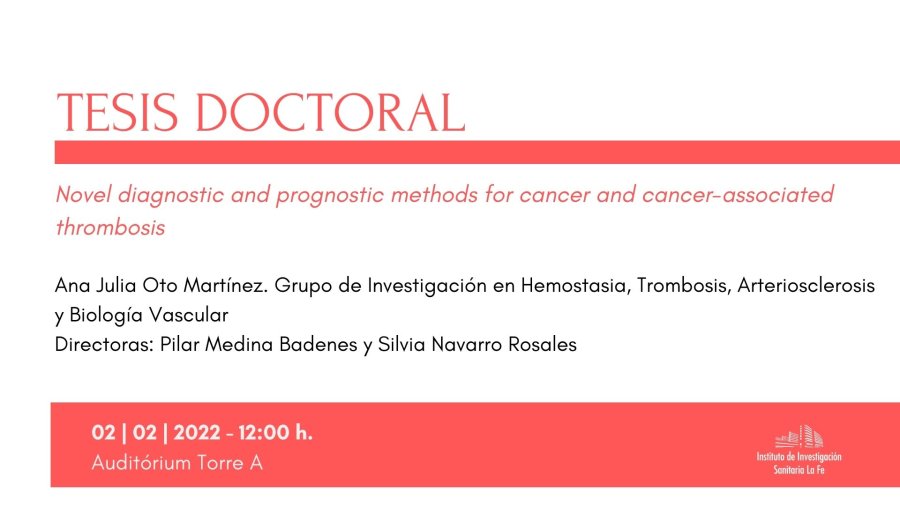 TESIS DOCTORAL

Novel diagnostic and prognostic methods for cancer and cancer-associated thrombosis

Ana Julia Oto Martínez. Grupo de Investigación en Hemostasia, Trombosis, Arteriosclerosis y Biología Vascular
Directoras: Pilar Medina Badenes y Silvia Navarro Rosales

02 | 02 | 2022 - 12:00 h.
Auditórium Torre A

Instituto de Investigación Sanitaria La Fe